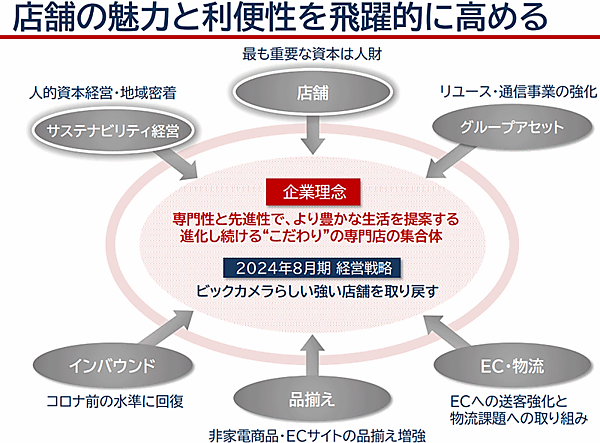 店舗の魅力と利便性を飛躍的に高める

最も重要な資本は人財

店舗

人的資本経営・地域密着

サステナビリティ経営

リユース・通信事業の強化

グループアセット

企業理念

専門性と先進性で、より豊かな生活を提案する
進化し続ける“こだわり”の専門店の集合体

2024年8月期 経営戦略

ビックカメラらしい強い店舗を取り戻す

インバウンド

コロナ前の水準に回復

品揃え

非家電商品・ECサイトの品揃え増強

EC・物流

ECへの送客強化と
物流課題への取り組み